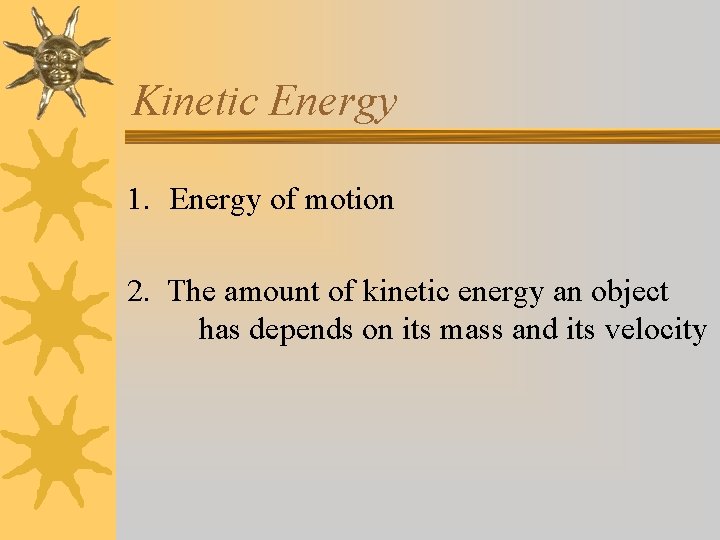 Kinetic Energy

1. Energy of motion

2. The amount of kinetic energy an object has depends on its mass and its velocity